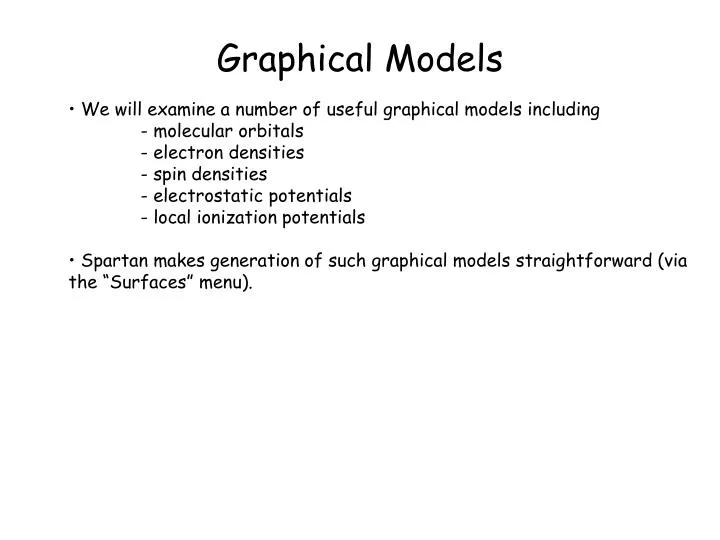 Graphical Models

• We will examine a number of useful graphical models including
- molecular orbitals
- electron densities
- spin densities
- electrostatic potentials
- local ionization potentials

• Spartan makes generation of such graphical models straightforward (via the “Surfaces” menu).